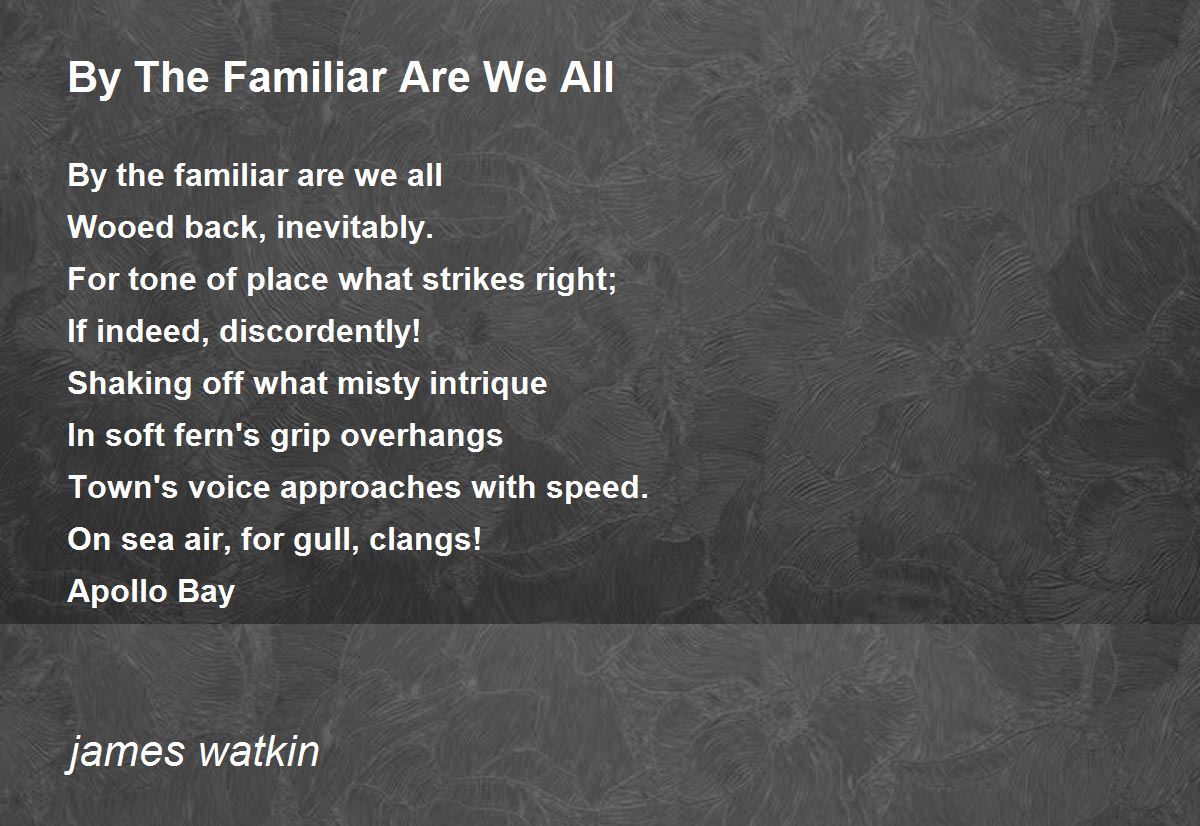 By The Familiar Are We All

By the familiar are we all
Wooed back, inevitably.
For tone of place what strikes right;
If indeed, discordently!
Shaking off what misty intrique
In soft fern's grip overhangs
Town's voice approaches with speed.
On sea air, for gull, clangs!
Apollo Bay

james watkin